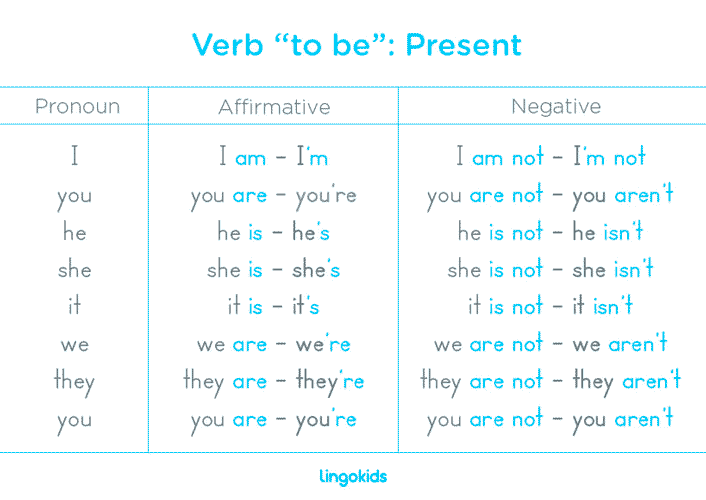 Verb “to be”: Present

| Pronoun | Affirmative | Negative |
|---|---|---|
| I | I am – I'm | I am not – I'm not |
| you | you are – you're | you are not – you aren't |
| he | he is – he's | he is not – he isn't |
| she | she is – she's | she is not – she isn't |
| it | it is – it's | it is not – it isn't |
| we | we are – we're | we are not – we aren't |
| they | they are – they're | they are not – they aren't |
| you | you are – you're | you are not – you aren't |

lingokids